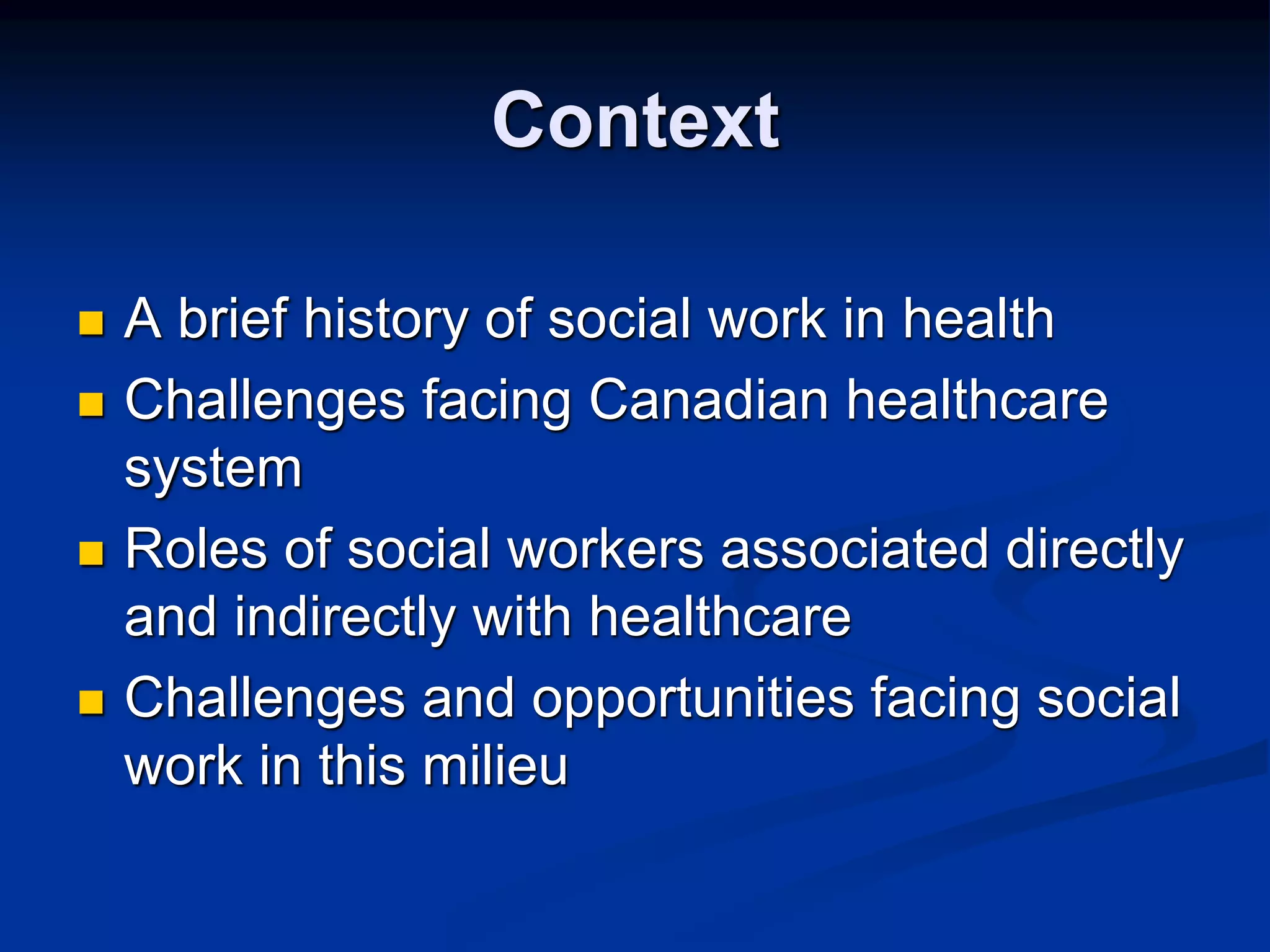 Context

- A brief history of social work in health
- Challenges facing Canadian healthcare system
- Roles of social workers associated directly and indirectly with healthcare
- Challenges and opportunities facing social work in this milieu